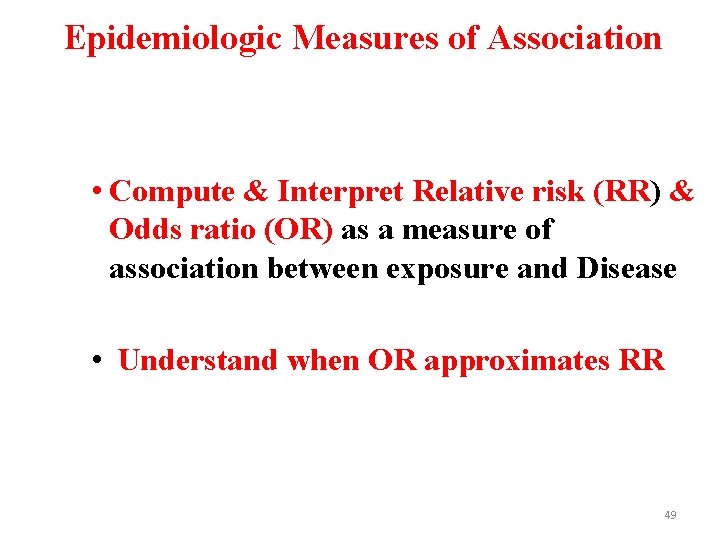 Epidemiologic Measures of Association

• Compute & Interpret Relative risk (RR) & Odds ratio (OR) as a measure of association between exposure and Disease

• Understand when OR approximates RR

49